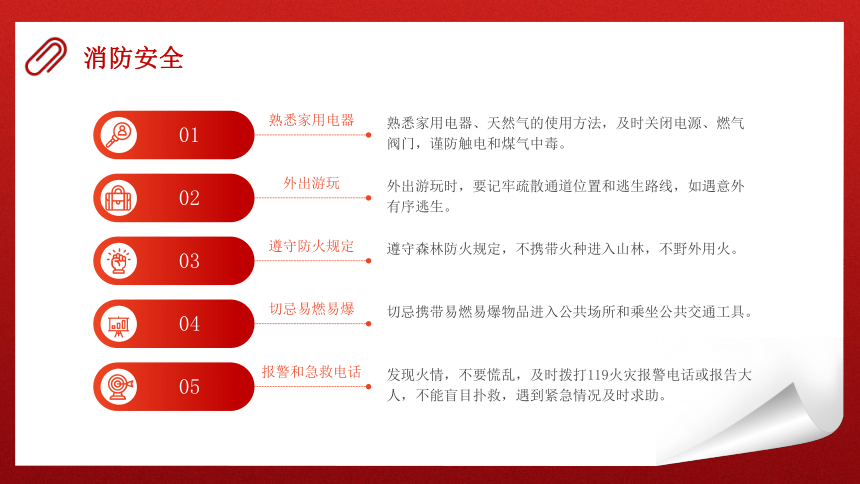 消防安全

01

熟悉家用电器

熟悉家用电器、天然气的使用方法，及时关闭电源、燃气阀门，谨防触电和煤气中毒。

02

外出游玩

外出游玩时，要记牢疏散通道位置和逃生路线，如遇意外有序逃生。

03

遵守防火规定

遵守森林防火规定，不携带火种进入山林，不野外用火。

04

切忌易燃易爆

切忌携带易燃易爆物品进入公共场所和乘坐公共交通工具。

05

报警和急救电话

发现火情，不要慌乱，及时拨打119火灾报警电话或报告大人，不能盲目扑救，遇到紧急情况及时求助。